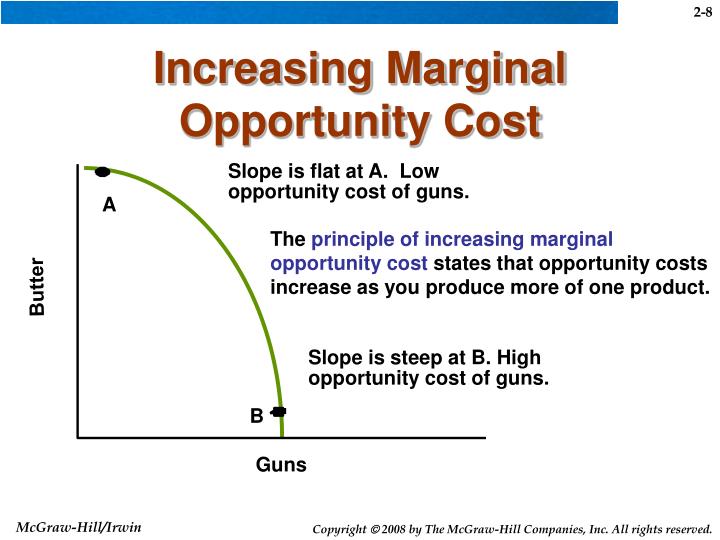 2-8

Increasing Marginal Opportunity Cost

Slope is flat at A. Low opportunity cost of guns.

A

The principle of increasing marginal opportunity cost states that opportunity costs increase as you produce more of one product.

Butter

Slope is steep at B. High opportunity cost of guns.

B

Guns

McGraw-Hill/Irwin

Copyright © 2008 by The McGraw-Hill Companies, Inc. All rights reserved.